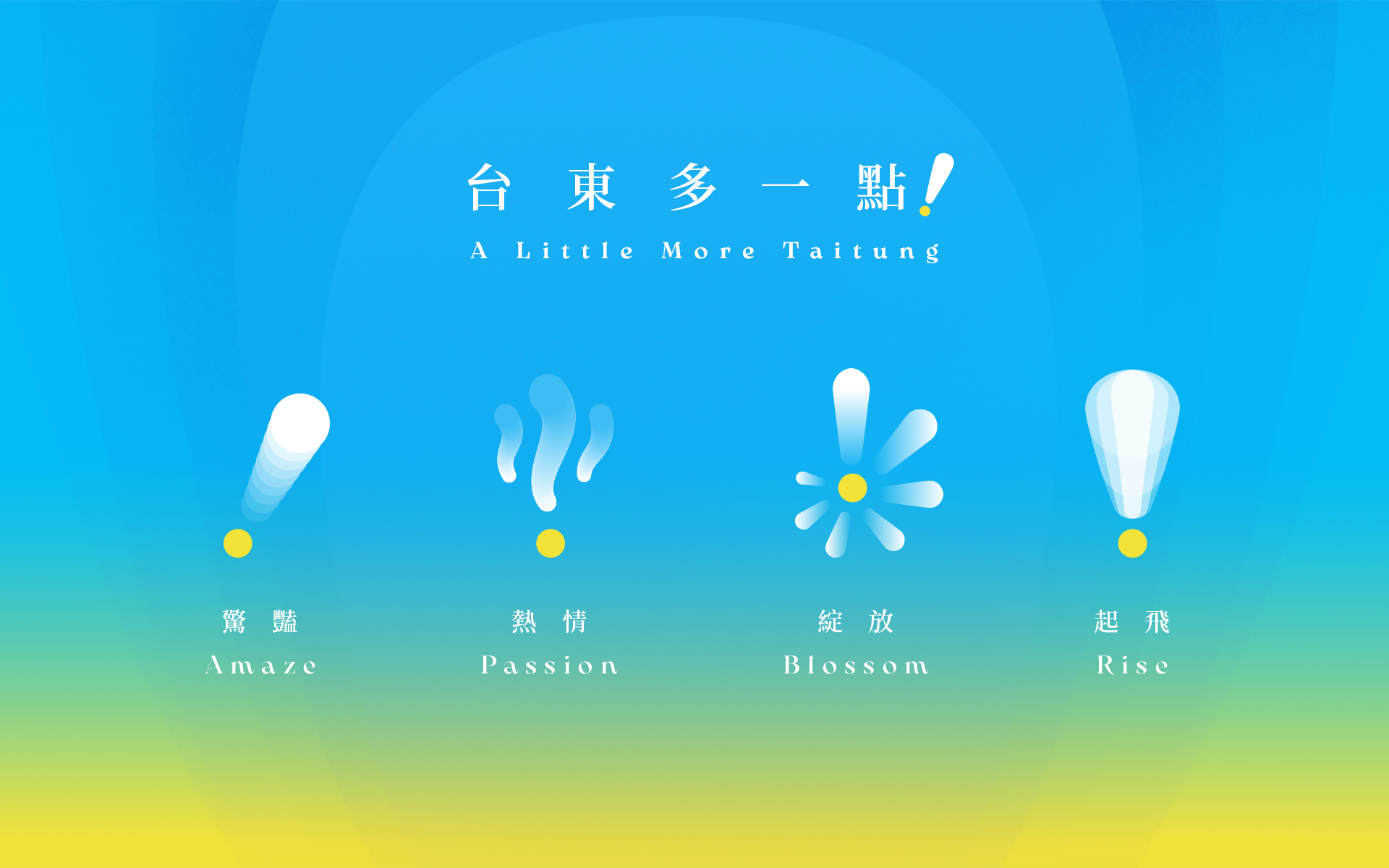 台東多一點!
A Little More Taitung

驚豔
Amaze

熱情
Passion

綻放
Blossom

起飛
Rise